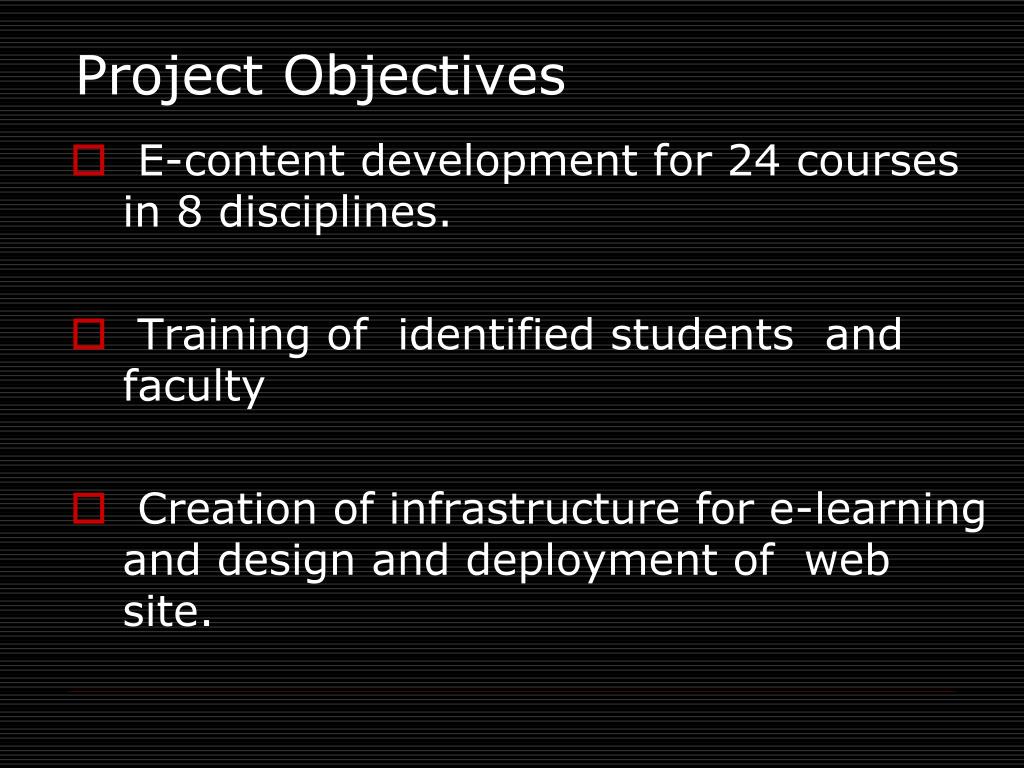 Project Objectives

E-content development for 24 courses in 8 disciplines.

Training of identified students and faculty

Creation of infrastructure for e-learning and design and deployment of web site.